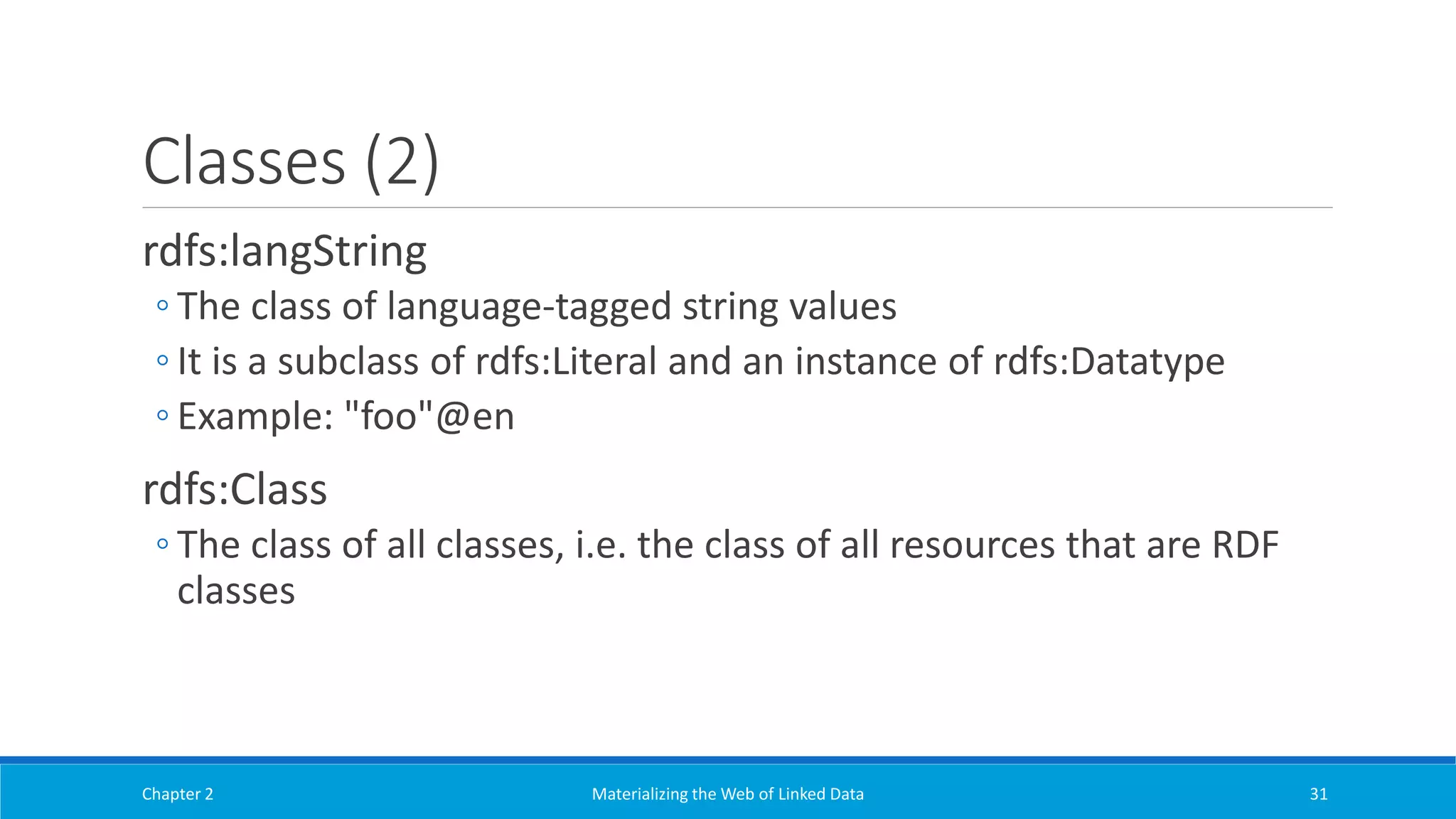 Classes (2)

rdfs:langString

◦ The class of language-tagged string values

◦ It is a subclass of rdfs:Literal and an instance of rdfs:Datatype

◦ Example: "foo"@en

rdfs:Class

◦ The class of all classes, i.e. the class of all resources that are RDF classes

Chapter 2

Materializing the Web of Linked Data

31